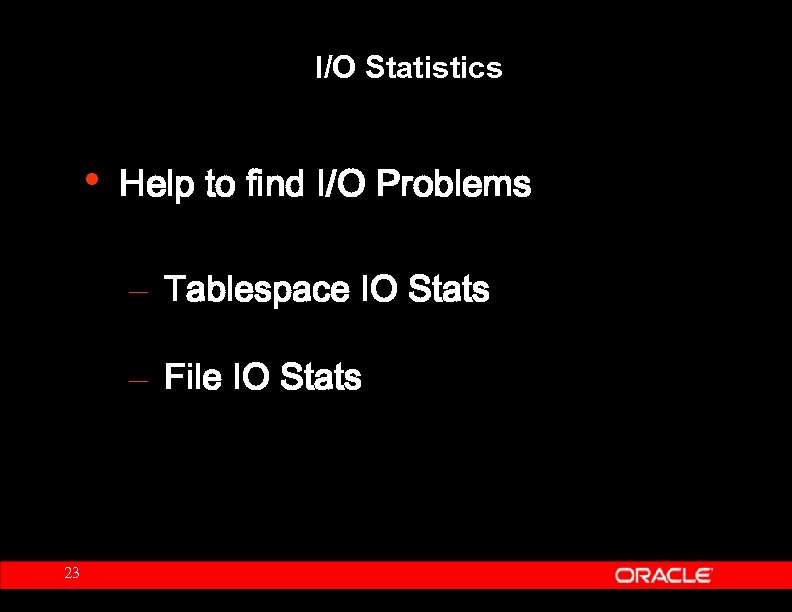 I/O Statistics

• Help to find I/O Problems

– Tablespace IO Stats

– File IO Stats

23

ORACLE